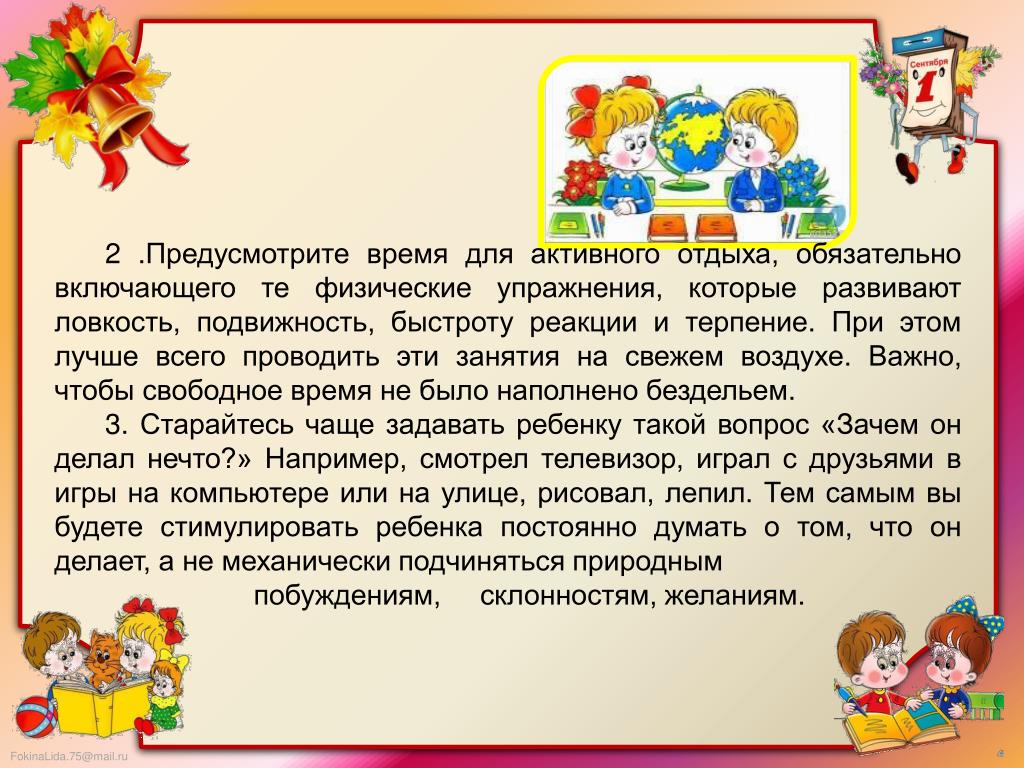 Сентября
1

2 .Предусмотрите время для активного отдыха, обязательно включающего те физические упражнения, которые развивают ловкость, подвижность, быстроту реакции и терпение. При этом лучше всего проводить эти занятия на свежем воздухе. Важно, чтобы свободное время не было наполнено бездельем.

3. Старайтесь чаще задавать ребенку такой вопрос «Зачем он делал нечто?» Например, смотрел телевизор, играл с друзьями в игры на компьютере или на улице, рисовал, лепил. Тем самым вы будете стимулировать ребенка постоянно думать о том, что он делает, а не механически подчиняться природным побуждениям, склонностям, желаниям.

FokinaLida.75@mail.ru